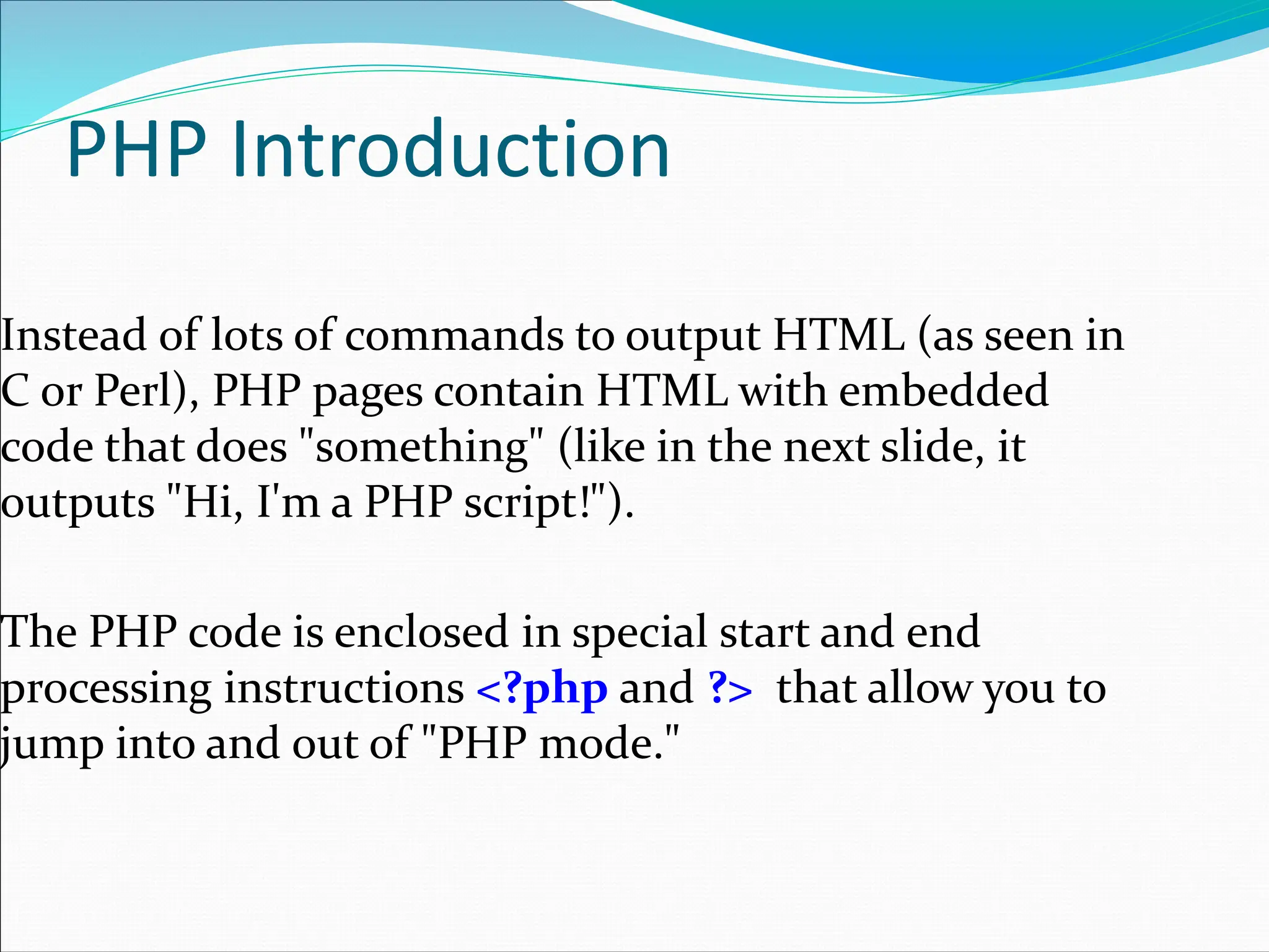 PHP Introduction

Instead of lots of commands to output HTML (as seen in C or Perl), PHP pages contain HTML with embedded code that does "something" (like in the next slide, it outputs "Hi, I'm a PHP script!").

The PHP code is enclosed in special start and end processing instructions <?php and ?> that allow you to jump into and out of "PHP mode."